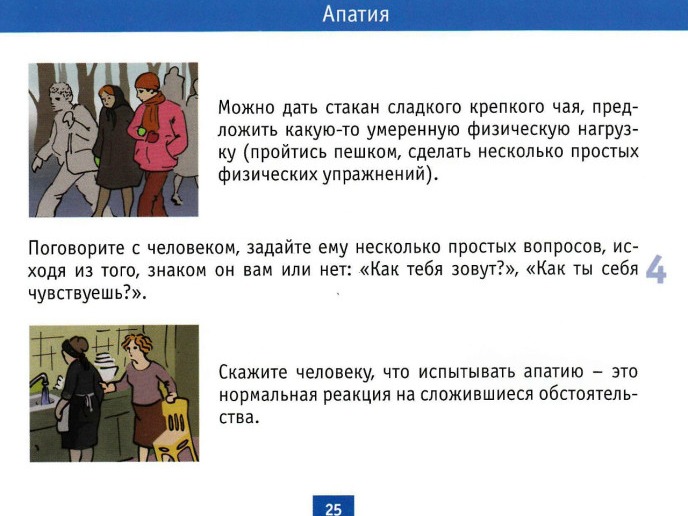 Апатия

Можно дать стакан сладкого крепкого чая, предложить какую-то умеренную физическую нагрузку (пройтись пешком, сделать несколько простых физических упражнений).

Поговорите с человеком, задайте ему несколько простых вопросов, исходя из того, знаком он вам или нет: «Как тебя зовут?», «Как ты себя чувствуешь?».

4

Скажите человеку, что испытывать апатию – это нормальная реакция на сложившиеся обстоятельства.

25